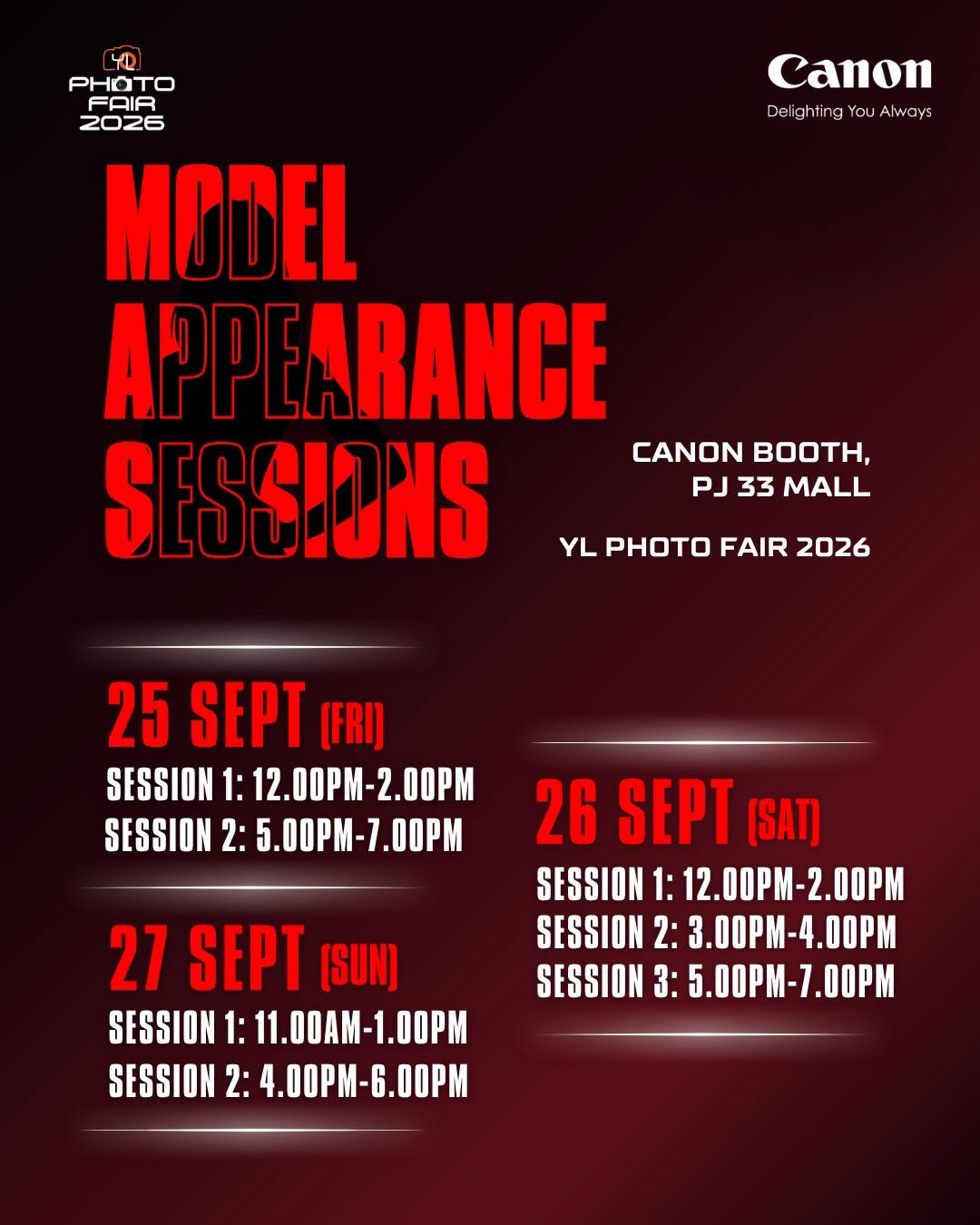 YL
PHOTO FAIR 2026

Canon
Delighting You Always

MODEL APPEARANCE SESSIONS

CANON BOOTH, PJ 33 MALL

YL PHOTO FAIR 2026

25 SEPT (FRI)
SESSION 1: 12.00PM-2.00PM
SESSION 2: 5.00PM-7.00PM

27 SEPT (SUN)
SESSION 1: 11.00AM-1.00PM
SESSION 2: 4.00PM-6.00PM

26 SEPT (SAT)
SESSION 1: 12.00PM-2.00PM
SESSION 2: 3.00PM-4.00PM
SESSION 3: 5.00PM-7.00PM